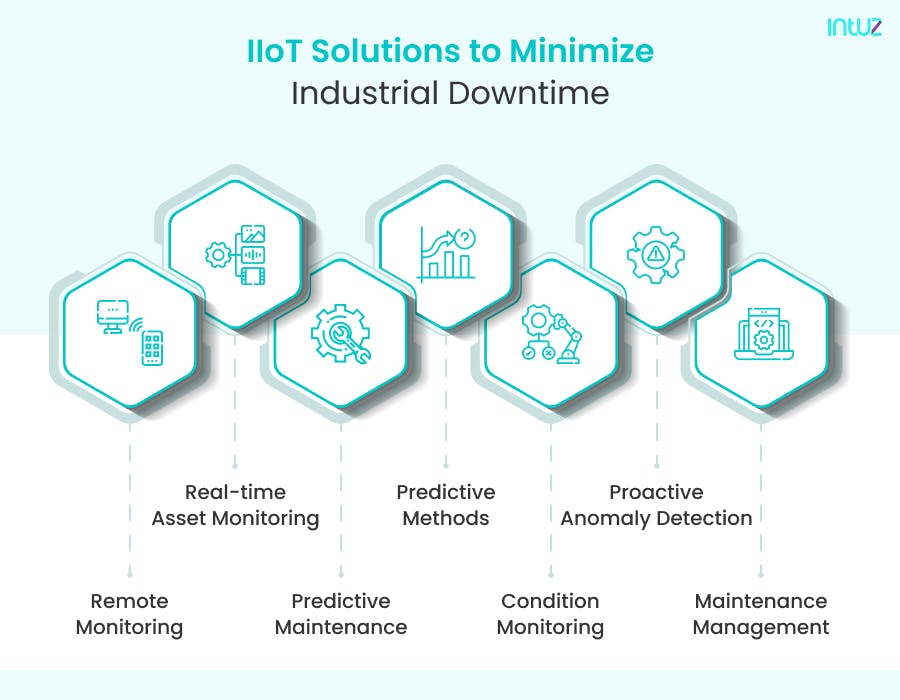 intuz

IIoT Solutions to Minimize Industrial Downtime

Real-time Asset Monitoring

Predictive Methods

Proactive Anomaly Detection

Remote Monitoring

Predictive Maintenance

Condition Monitoring

Maintenance Management